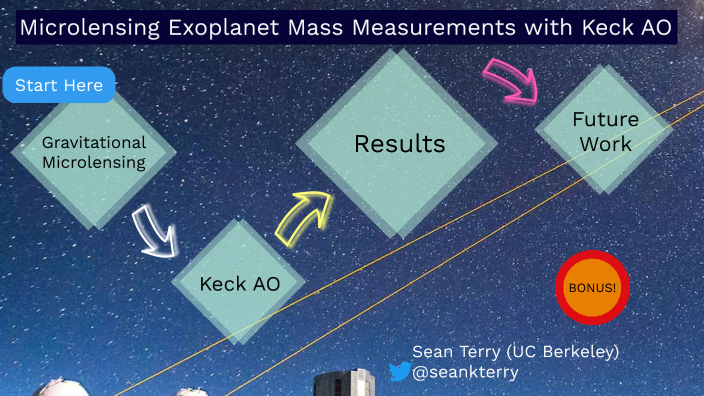 Microlensing Exoplanet Mass Measurements with Keck AO

Start Here

Gravitational Microlensing

Keck AO

Results

Future Work

BONUS!

Sean Terry (UC Berkeley)
@seankterry